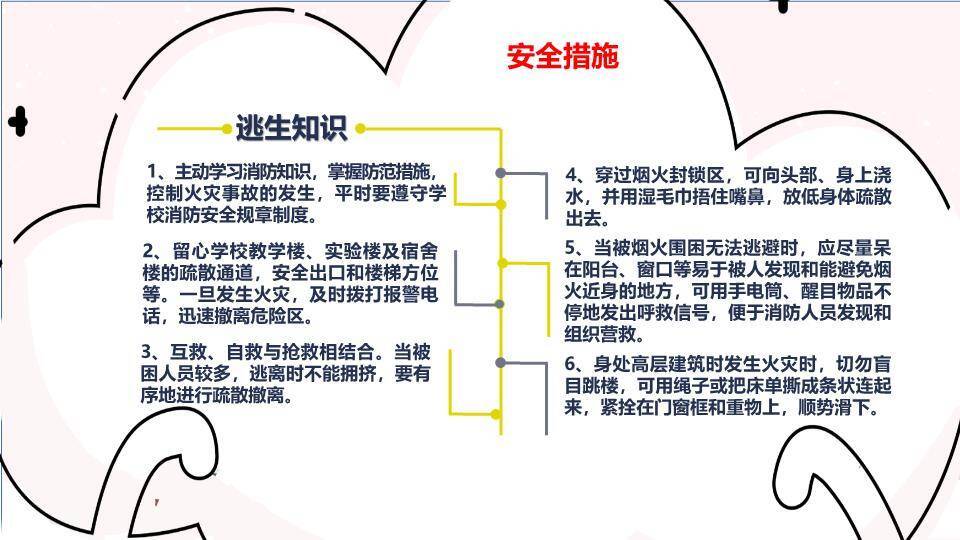 安全措施

逃生知识

1、主动学习消防知识，掌握防范措施，控制火灾事故的发生，平时要遵守学校消防安全规章制度。

2、留心学校教学楼、实验楼及宿舍楼的疏散通道，安全出口和楼梯方位等。一旦发生火灾，及时拨打报警电话，迅速撤离危险区。

3、互救、自救与抢救相结合。当被困人员较多，逃离时不能拥挤，要有序地进行疏散撤离。

4、穿过烟火封锁区，可向头部、身上浇水，并用湿毛巾捂住嘴鼻，放低身体疏散出去。

5、当被烟火围困无法逃避时，应尽量呆在阳台、窗口等易于被人发现和能避免烟火近身的地方，可用手电筒、醒目物品不停地发出呼救信号，便于消防人员发现和组织营救。

6、身处高层建筑时发生火灾时，切勿盲目跳楼，可用绳子或把床单撕成条状连起来，紧拴在门窗框和重物上，顺势滑下。